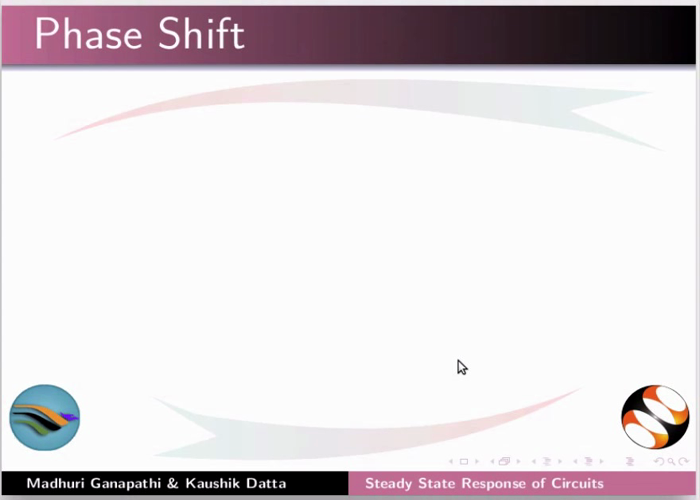 Phase Shift

Madhuri Ganapathi & Kaushik Datta
Steady State Response of Circuits